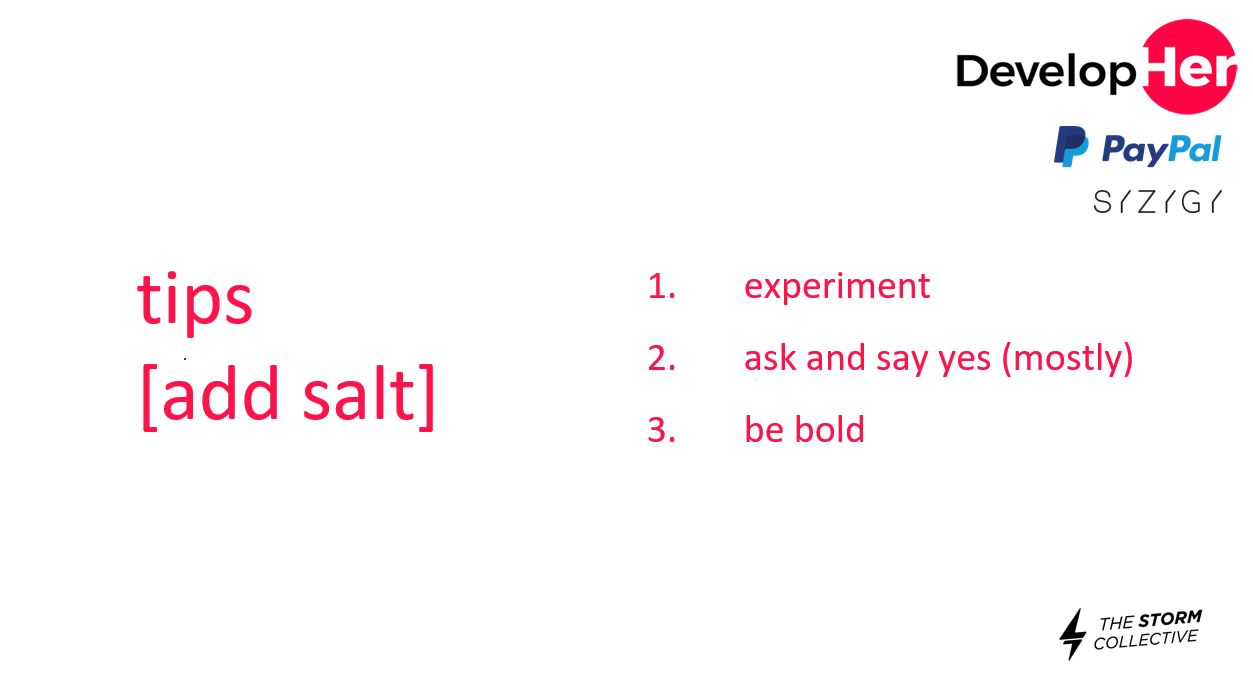 DevelopHer

PayPal

SYZYGY

tips
[add salt]

1. experiment
2. ask and say yes (mostly)
3. be bold

THE STORM COLLECTIVE